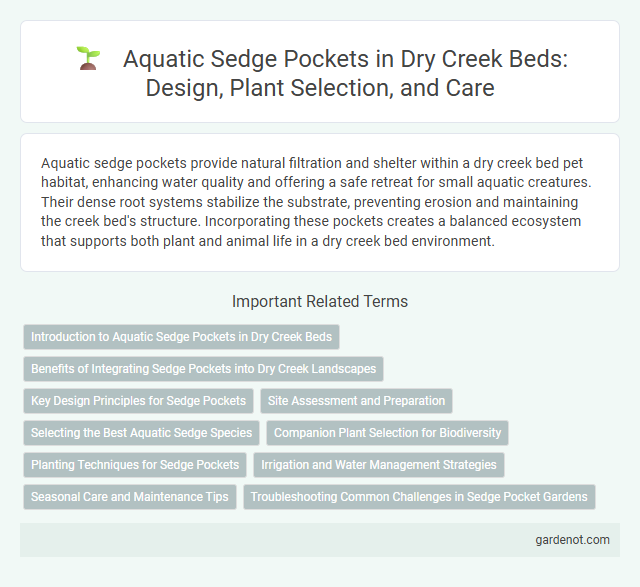 Aquatic Sedge Pockets in Dry Creek Beds: Design, Plant Selection, and Care

Aquatic sedge pockets provide natural filtration and shelter within a dry creek bed pet habitat, enhancing water quality and offering a safe retreat for small aquatic creatures. Their dense root systems stabilize the substrate, preventing erosion and maintaining the creek bed's structure. Incorporating these pockets creates a balanced ecosystem that supports both plant and animal life in a dry creek bed environment.

Important Related Terms

Introduction to Aquatic Sedge Pockets in Dry Creek Beds

Benefits of Integrating Sedge Pockets into Dry Creek Landscapes

Key Design Principles for Sedge Pockets

Site Assessment and Preparation

Selecting the Best Aquatic Sedge Species

Companion Plant Selection for Biodiversity

Planting Techniques for Sedge Pockets

Irrigation and Water Management Strategies

Seasonal Care and Maintenance Tips

Troubleshooting Common Challenges in Sedge Pocket Gardens

gardenot.com